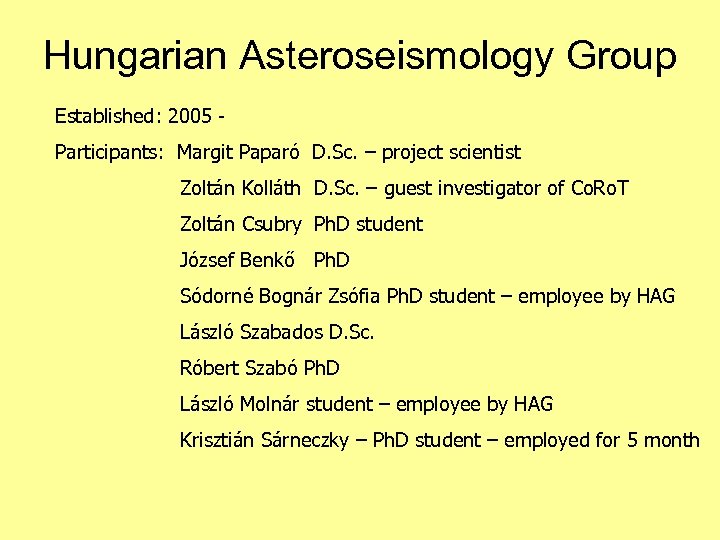 Hungarian Asteroseismology Group

Established: 2005 -

Participants: Margit Paparó D.Sc. – project scientist

Zoltán Kolláth D.Sc. – guest investigator of CoRoT

Zoltán Csubry PhD student

József Benkő PhD

Sódorné Bognár Zsófia PhD student – employee by HAG

László Szabados D.Sc.

Róbert Szabó PhD

László Molnár student – employee by HAG

Krisztián Sárneczky – PhD student – employed for 5 month